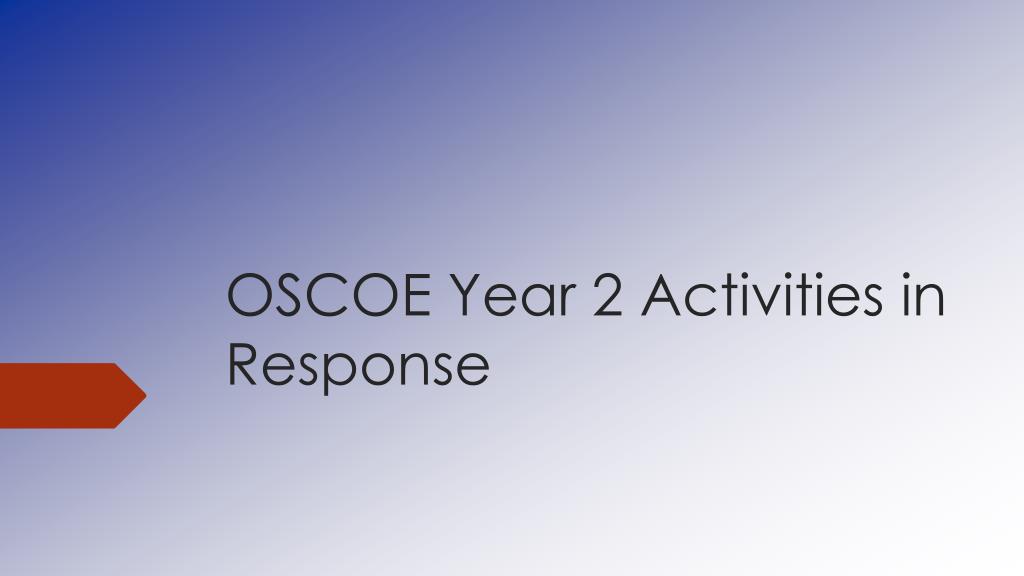 OSCOE Year 2 Activities in Response